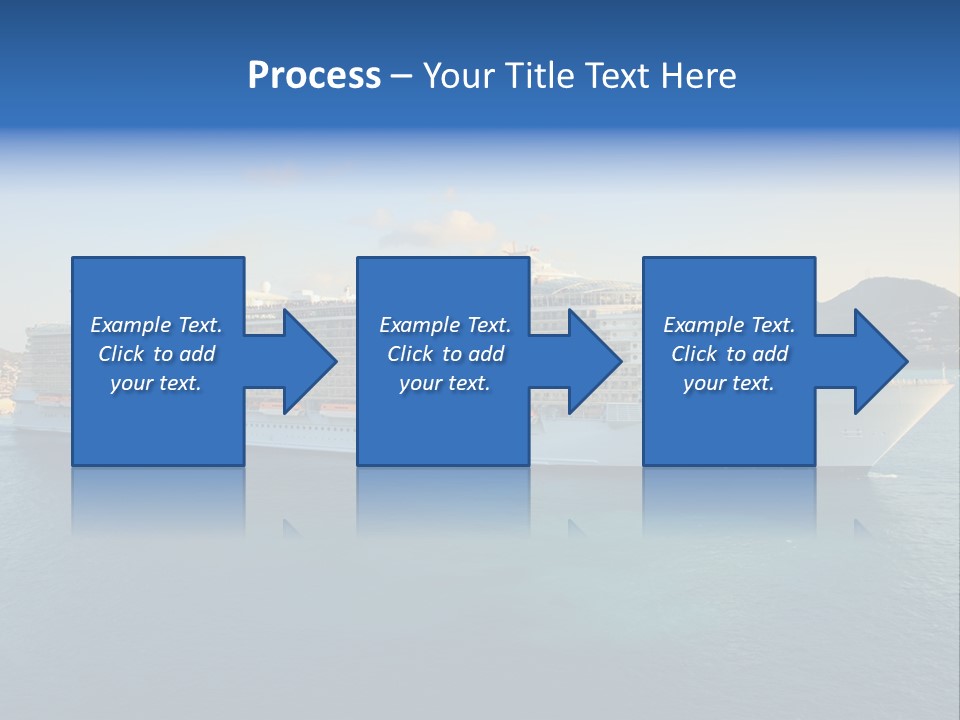 Process – Your Title Text Here

Example Text. Click to add your text.

Example Text. Click to add your text.

Example Text. Click to add your text.